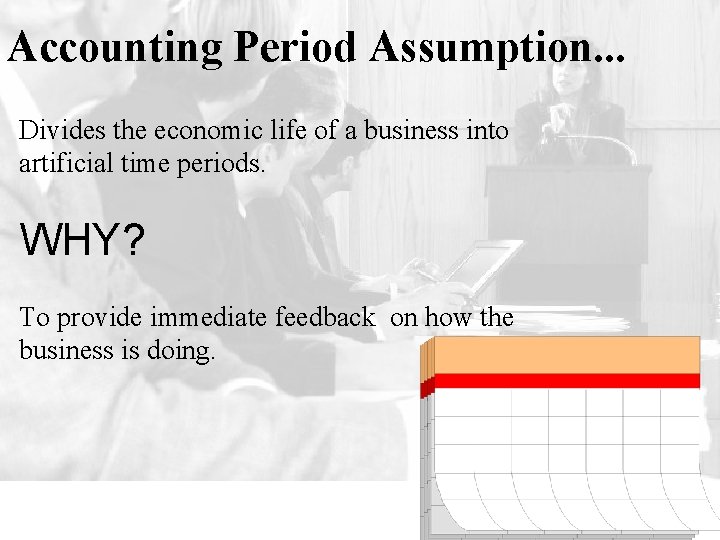 Accounting Period Assumption...

Divides the economic life of a business into artificial time periods.

WHY?

To provide immediate feedback on how the business is doing.